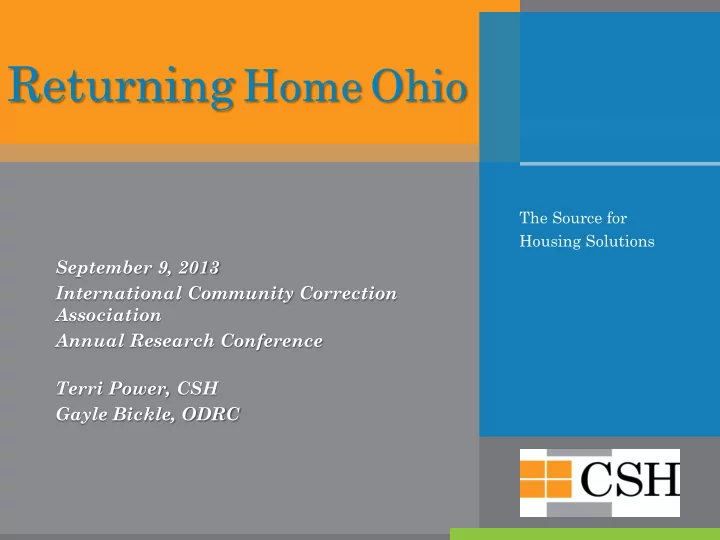 Returning Home Ohio

The Source for Housing Solutions

September 9, 2013
International Community Correction Association
Annual Research Conference

Terri Power, CSH
Gayle Bickle, ODRC

CSH